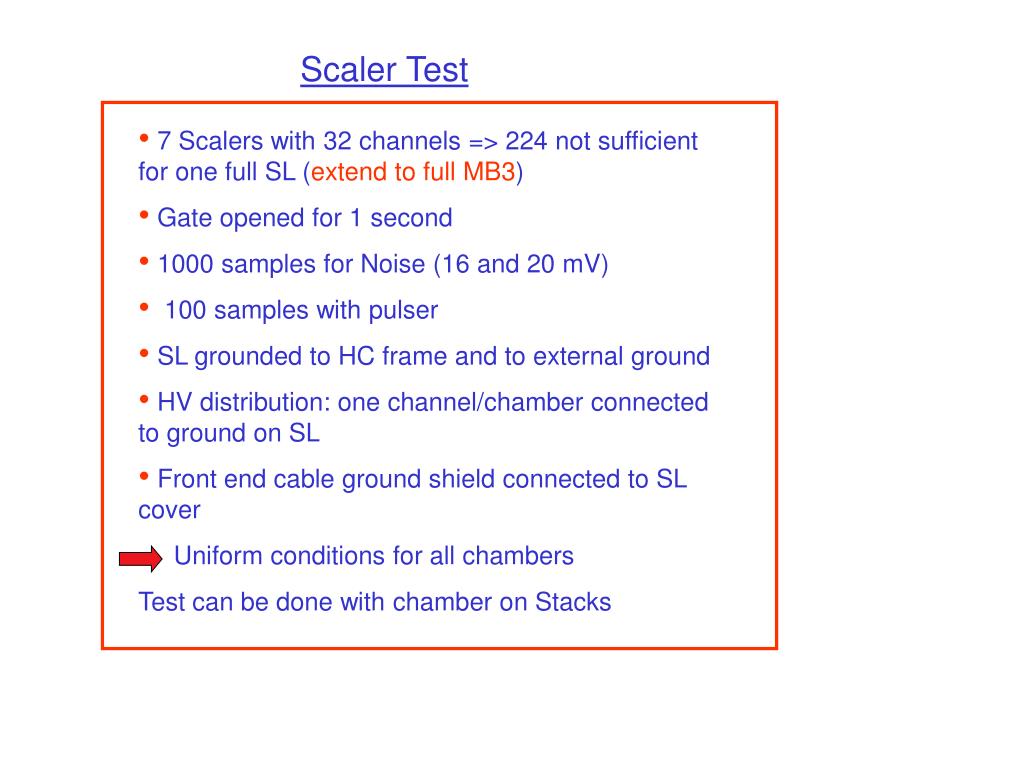 Scaler Test

• 7 Scalers with 32 channels => 224 not sufficient for one full SL (extend to full MB3)

• Gate opened for 1 second

• 1000 samples for Noise (16 and 20 mV)

• 100 samples with pulser

• SL grounded to HC frame and to external ground

• HV distribution: one channel/chamber connected to ground on SL

• Front end cable ground shield connected to SL cover

Uniform conditions for all chambers

Test can be done with chamber on Stacks